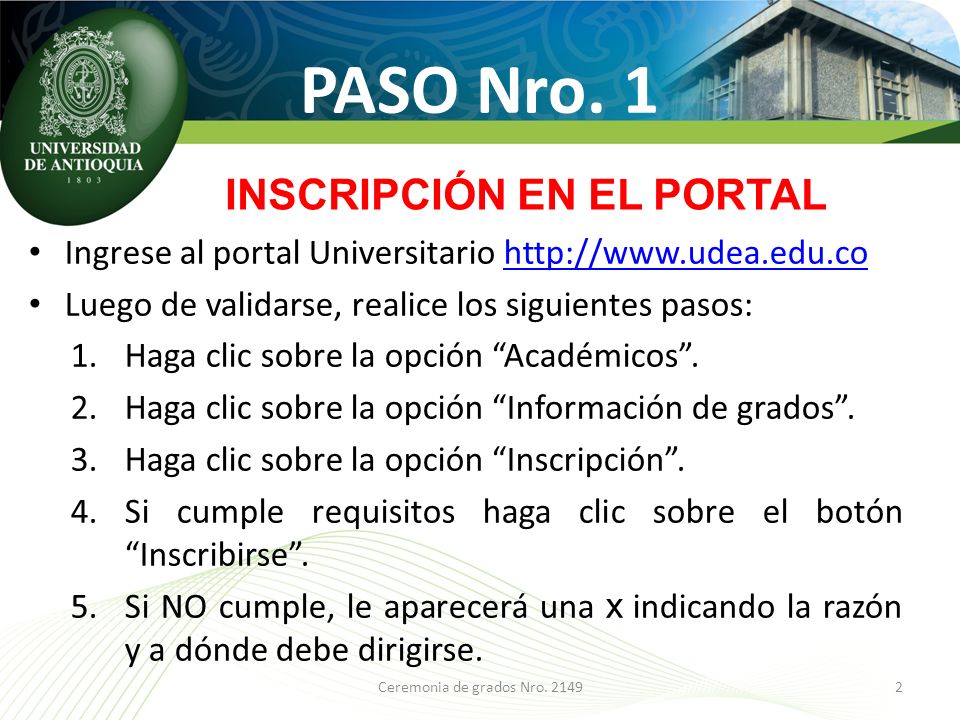 UNIVERSIDAD DE ANTIOQUIA
1803

PASO Nro. 1

INSCRIPCIÓN EN EL PORTAL

• Ingrese al portal Universitario http://www.udea.edu.co
• Luego de validarse, realice los siguientes pasos:
1. Haga clic sobre la opción “Académicos”.
2. Haga clic sobre la opción “Información de grados”.
3. Haga clic sobre la opción “Inscripción”.
4. Si cumple requisitos haga clic sobre el botón “Inscribirse”.
5. Si NO cumple, le aparecerá una x indicando la razón y a dónde debe dirigirse.

Ceremonia de grados Nro. 2149

2